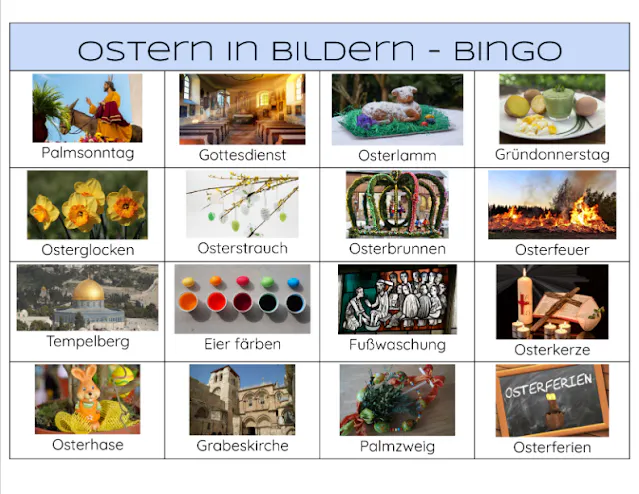 OSTERN IN BILDERN - BINGO

| Palmsonntag | Gottesdienst | Osterlamm | Gründonnerstag |
|---|---|---|---|
| Osterglocken | Osterstrauch | Osterbrunnen | Osterfeuer |
| Tempelberg | Eier färben | Fußwaschung | Osterkerze |
| Osterhase | Grabeskirche | Palmzweig | OSTERFERIEN Osterferien |